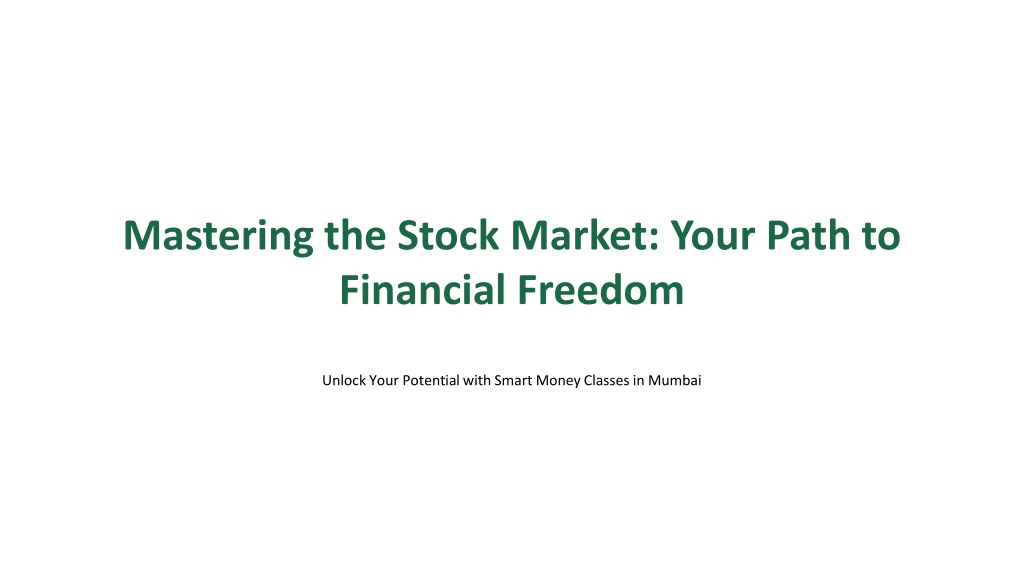 Mastering the Stock Market: Your Path to Financial Freedom

Unlock Your Potential with Smart Money Classes in Mumbai